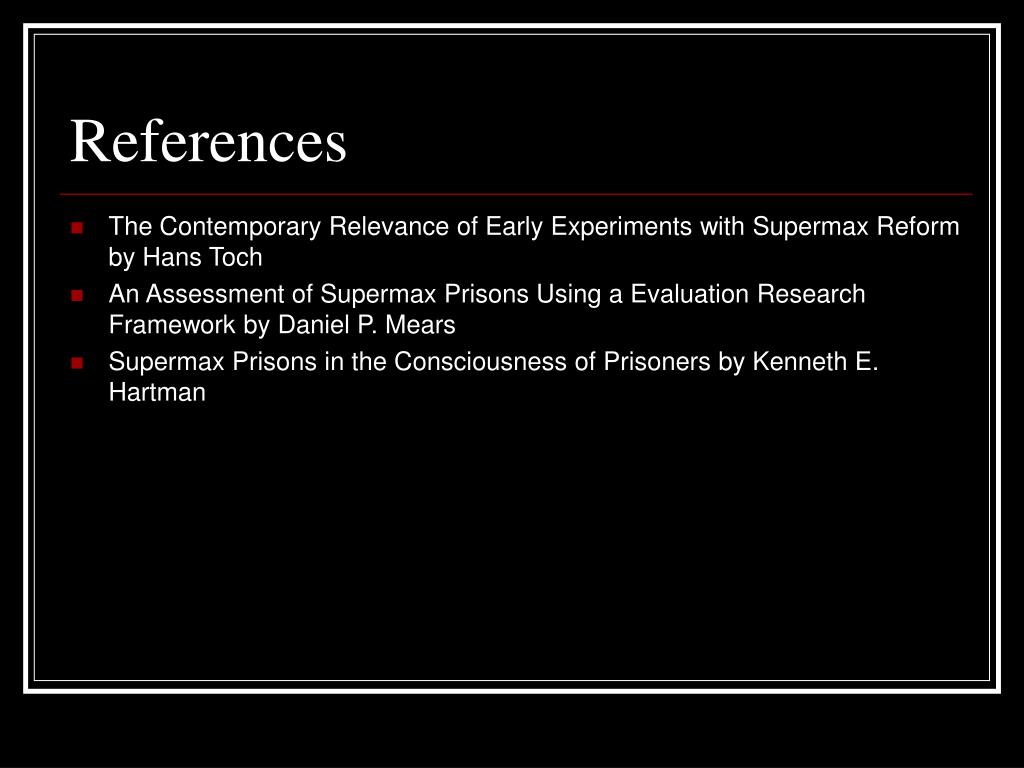 References

The Contemporary Relevance of Early Experiments with Supermax Reform by Hans Toch

An Assessment of Supermax Prisons Using a Evaluation Research Framework by Daniel P. Mears

Supermax Prisons in the Consciousness of Prisoners by Kenneth E. Hartman